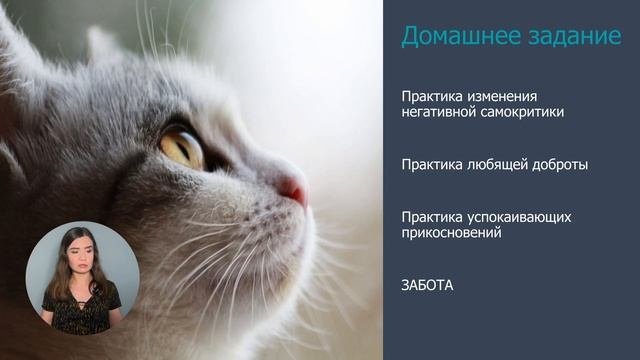 Домашнее задание

Практика изменения негативной самокритики

Практика любящей доброты

Практика успокаивающих прикосновений

ЗАБОТА